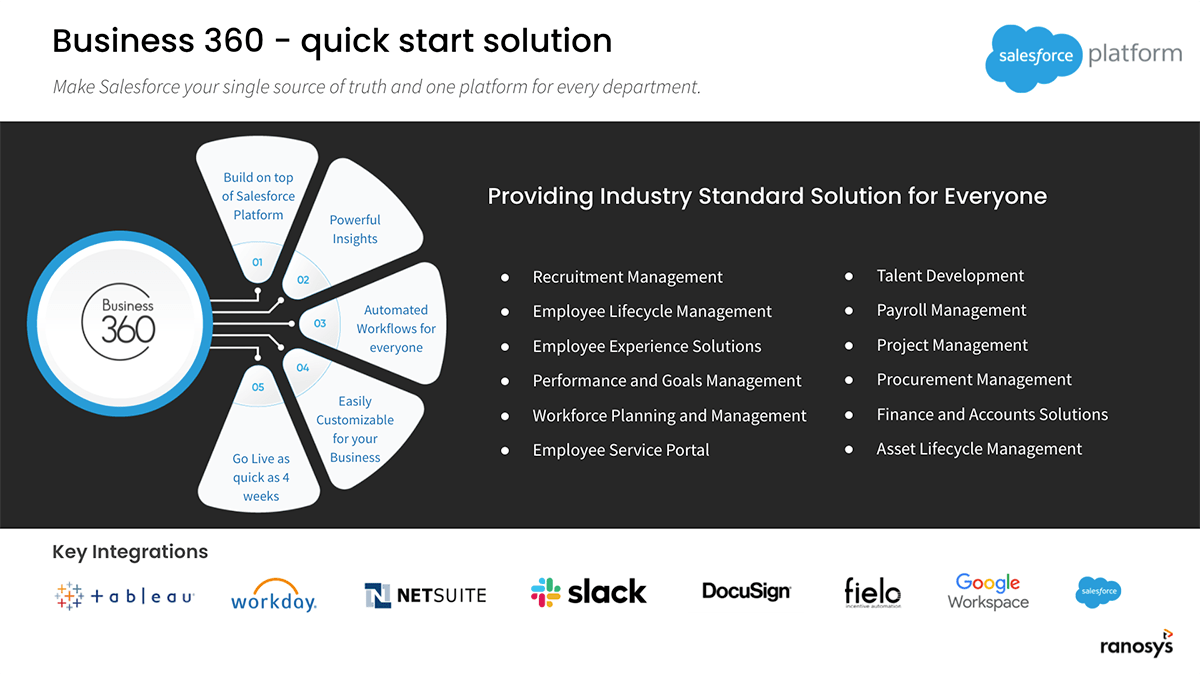 Business 360 - quick start solution

Make Salesforce your single source of truth and one platform for every department.

salesforce platform

Business 360

Build on top of Salesforce Platform

01

Powerful Insights

02

Automated Workflows for everyone

03

Easily Customizable for your Business

04

Go Live as quick as 4 weeks

05

Providing Industry Standard Solution for Everyone

- Recruitment Management
- Employee Lifecycle Management
- Employee Experience Solutions
- Performance and Goals Management
- Workforce Planning and Management
- Employee Service Portal

- Talent Development
- Payroll Management
- Project Management
- Procurement Management
- Finance and Accounts Solutions
- Asset Lifecycle Management

Key Integrations

tableau workday. NETSUITE slack DocuSign fielo incentive automation Google Workspace salesforce

ranosys